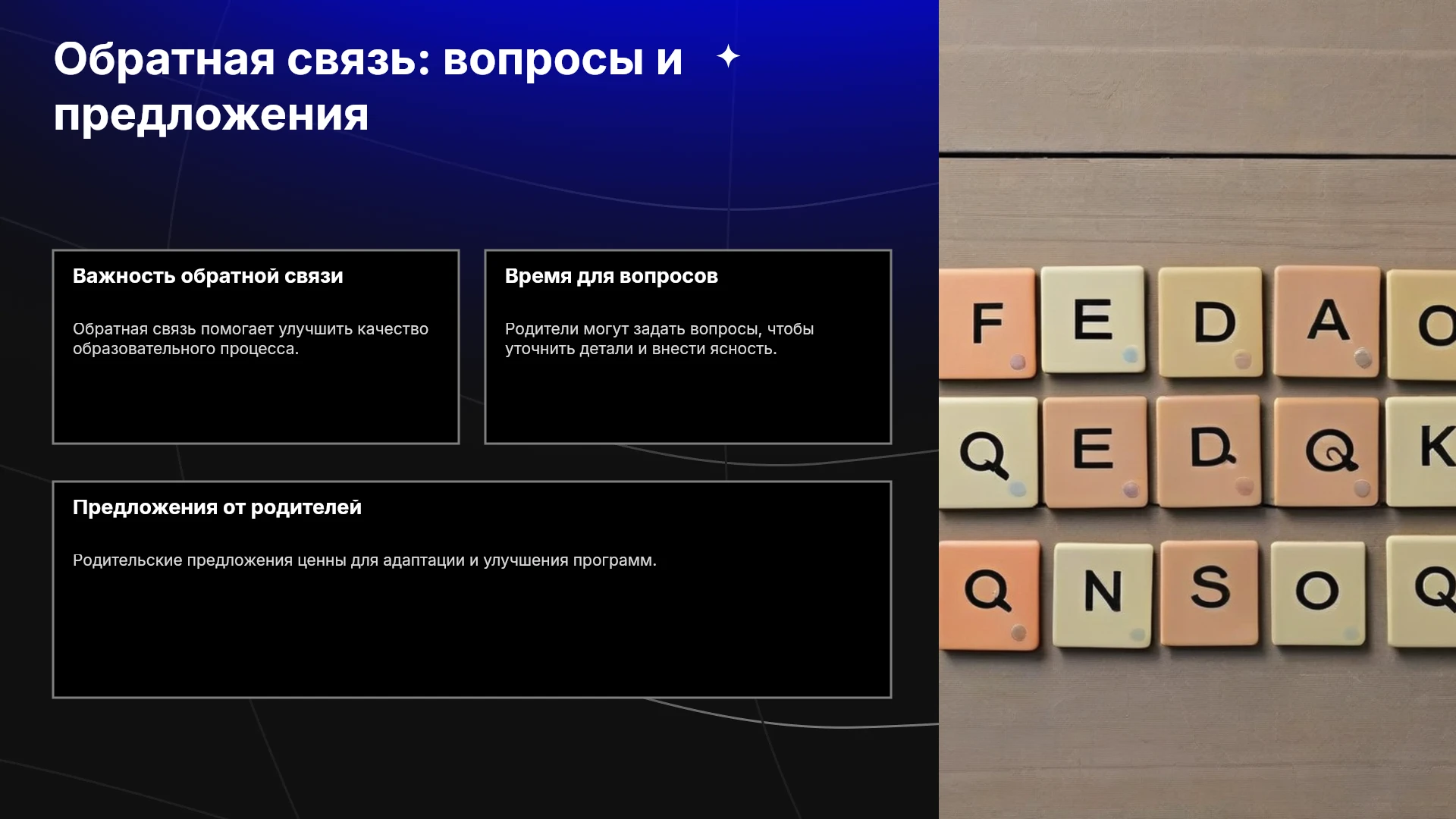 Обратная связь: вопросы и предложения

Важность обратной связи

Обратная связь помогает улучшить качество образовательного процесса.

Время для вопросов

Родители могут задать вопросы, чтобы уточнить детали и внести ясность.

Предложения от родителей

Родительские предложения ценны для адаптации и улучшения программ.

F E D A O
Q E D Q K
Q N S O Q